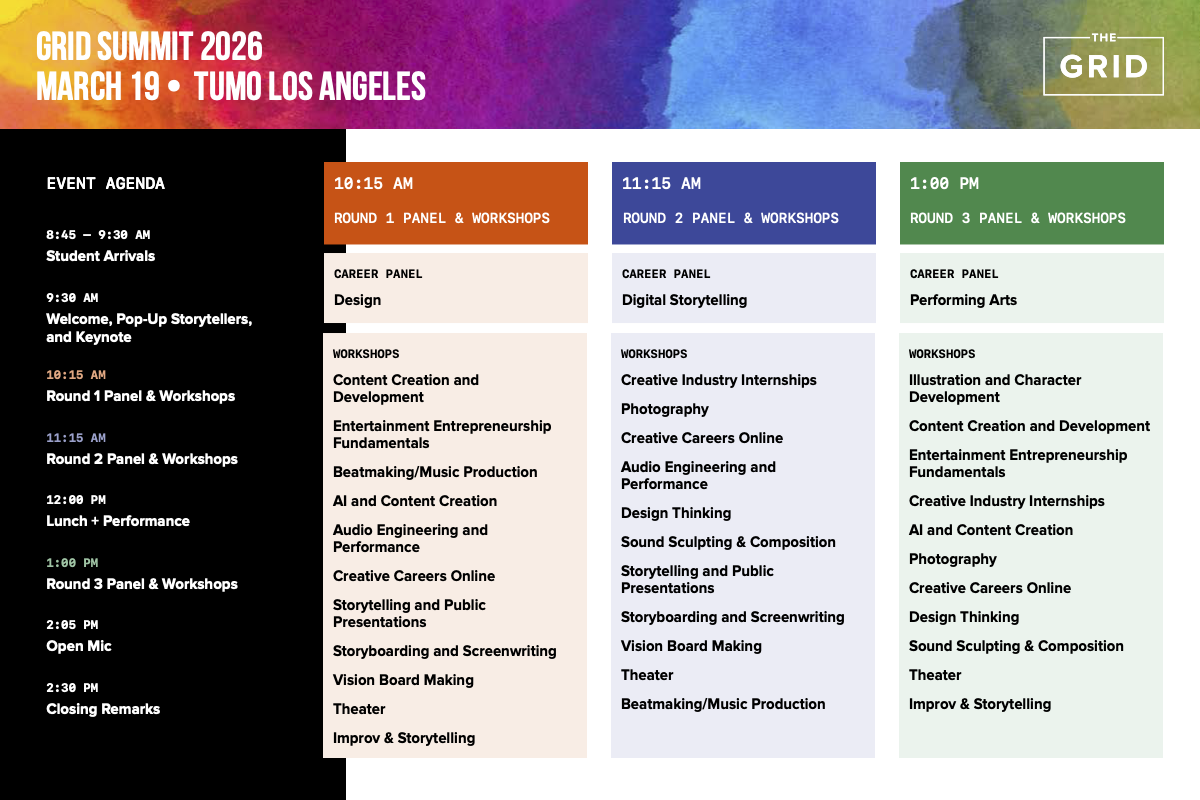 GRID SUMMIT 2026
MARCH 19 • TUMO LOS ANGELES

THE GRID

EVENT AGENDA

8:45 – 9:30 AM
Student Arrivals

9:30 AM
Welcome, Pop-Up Storytellers, and Keynote

10:15 AM
Round 1 Panel & Workshops

11:15 AM
Round 2 Panel & Workshops

12:00 PM
Lunch + Performance

1:00 PM
Round 3 Panel & Workshops

2:05 PM
Open Mic

2:30 PM
Closing Remarks

10:15 AM
ROUND 1 PANEL & WORKSHOPS

CAREER PANEL
Design

WORKSHOPS
Content Creation and Development
Entertainment Entrepreneurship Fundamentals
Beatmaking/Music Production
AI and Content Creation
Audio Engineering and Performance
Creative Careers Online
Storytelling and Public Presentations
Storyboarding and Screenwriting
Vision Board Making
Theater
Improv & Storytelling

11:15 AM
ROUND 2 PANEL & WORKSHOPS

CAREER PANEL
Digital Storytelling

WORKSHOPS
Creative Industry Internships
Photography
Creative Careers Online
Audio Engineering and Performance
Design Thinking
Sound Sculpting & Composition
Storytelling and Public Presentations
Storyboarding and Screenwriting
Vision Board Making
Theater
Beatmaking/Music Production

1:00 PM
ROUND 3 PANEL & WORKSHOPS

CAREER PANEL
Performing Arts

WORKSHOPS
Illustration and Character Development
Content Creation and Development
Entertainment Entrepreneurship Fundamentals
Creative Industry Internships
AI and Content Creation
Photography
Creative Careers Online
Design Thinking
Sound Sculpting & Composition
Theater
Improv & Storytelling